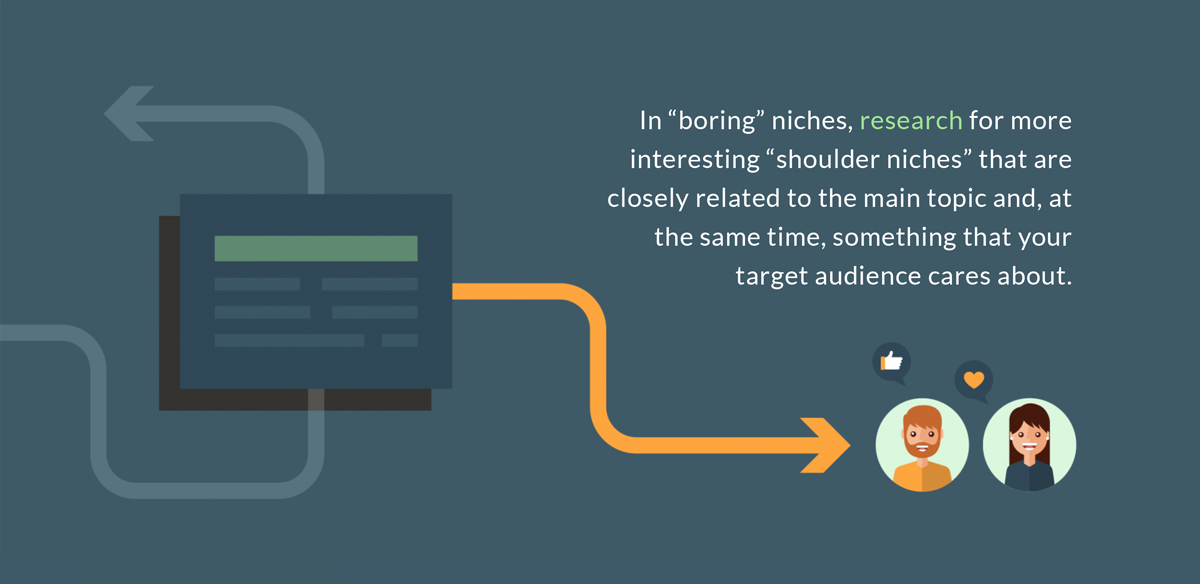 In “boring” niches, research for more interesting “shoulder niches” that are closely related to the main topic and, at the same time, something that your target audience cares about.